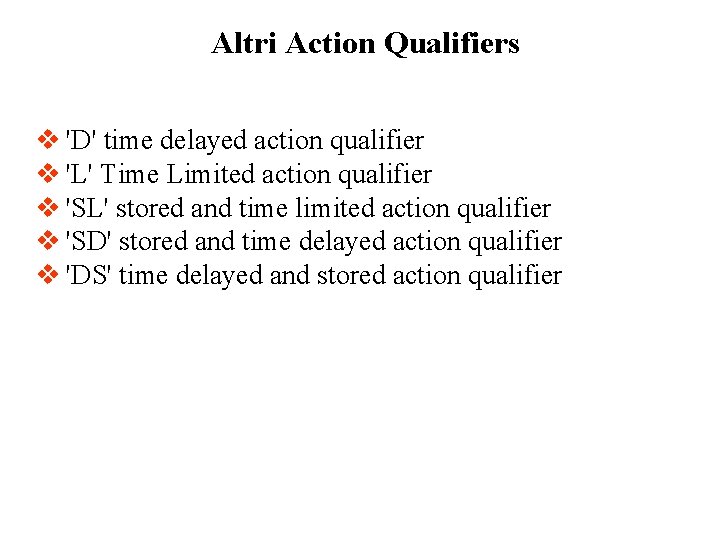 Altri Action Qualifiers

❖ 'D' time delayed action qualifier
❖ 'L' Time Limited action qualifier
❖ 'SL' stored and time limited action qualifier
❖ 'SD' stored and time delayed action qualifier
❖ 'DS' time delayed and stored action qualifier